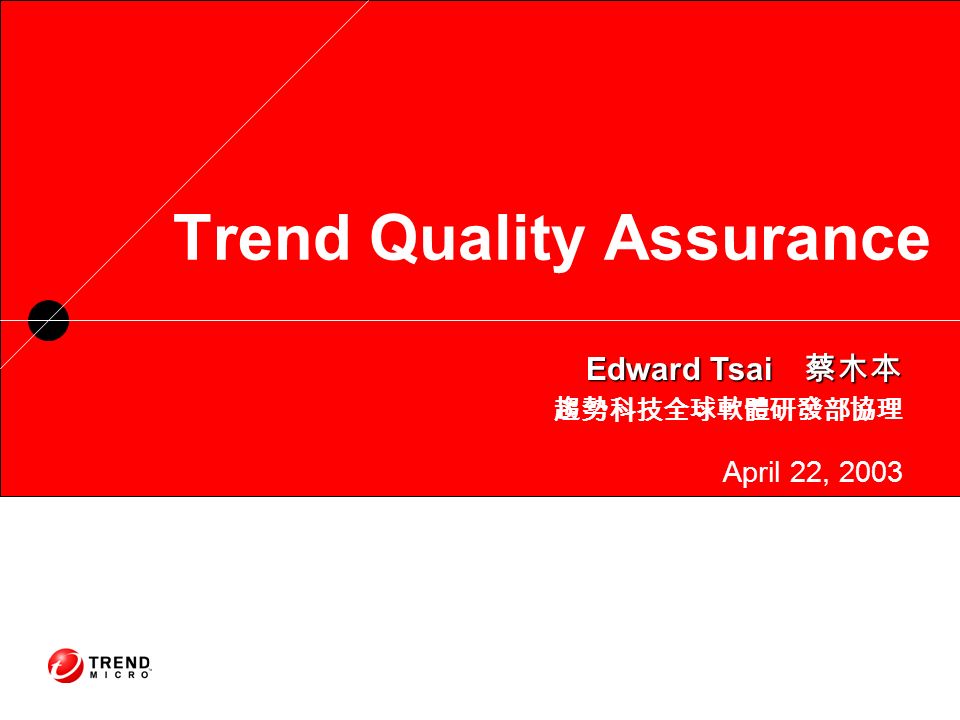 Trend Quality Assurance

Edward Tsai 蔡木本
趨勢科技全球軟體研發部協理

April 22, 2003

TREND MICRO